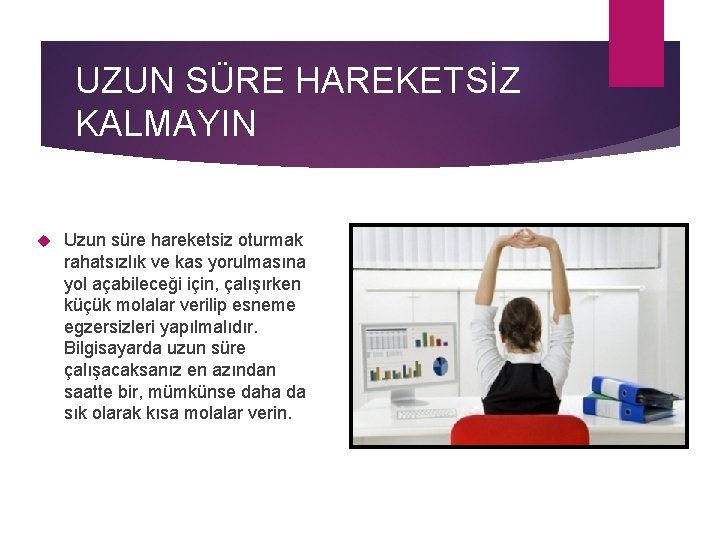 UZUN SÜRE HAREKETSİZ KALMAYIN

Uzun süre hareketsiz oturmak rahatsızlık ve kas yorulmasına yol açabileceği için, çalışırken küçük molalar verilip esneme egzersizleri yapılmalıdır. Bilgisayarda uzun süre çalışacaksanız en azından saatte bir, mümkünse daha da sık olarak kısa molalar verin.